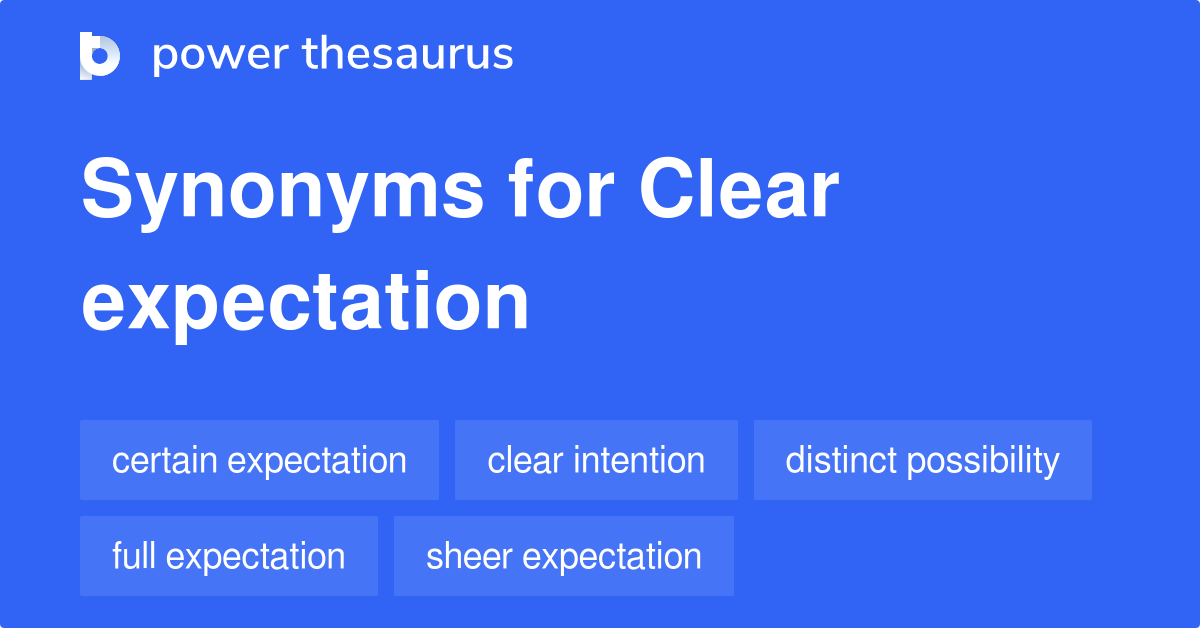 power thesaurus

Synonyms for Clear expectation

certain expectation
clear intention
distinct possibility
full expectation
sheer expectation